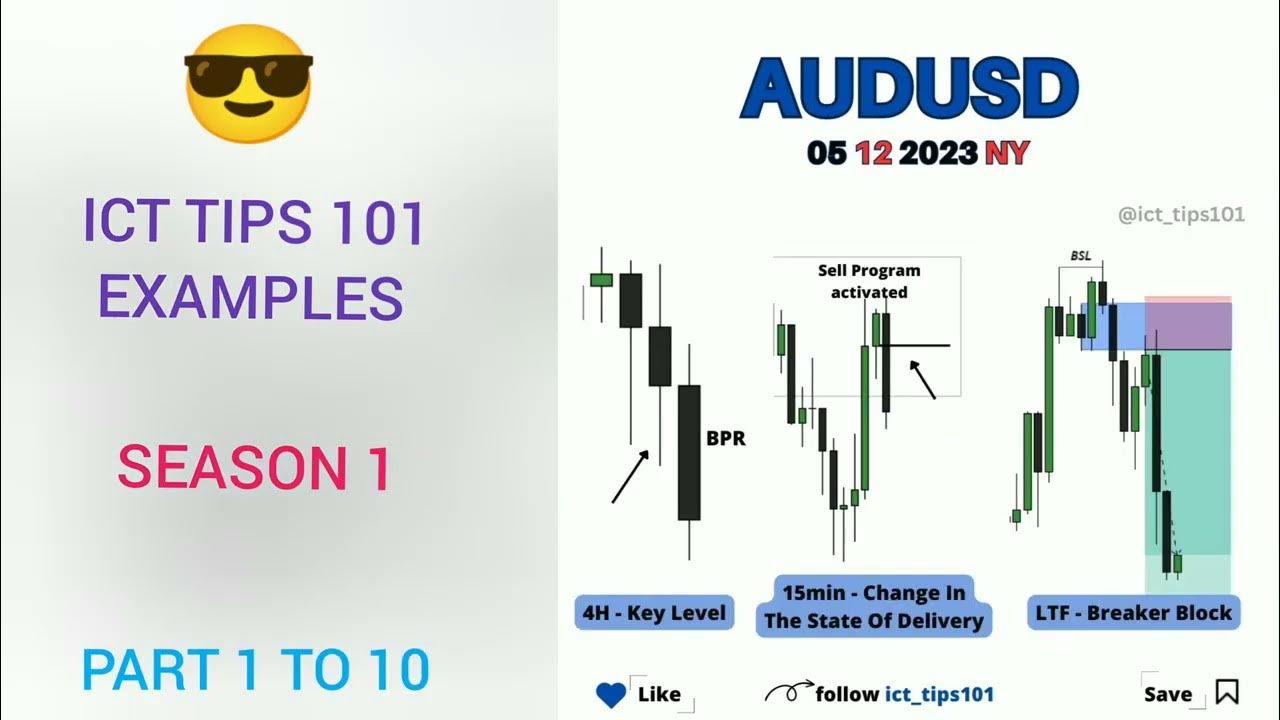 ICT TIPS 101 EXAMPLES

SEASON 1

PART 1 TO 10

AUDUSD

05 12 2023 NY

@ict_tips101

BPR

Sell Program activated

BSL

4H - Key Level

15min - Change In The State Of Delivery

LTF - Breaker Block

Like

follow ict_tips101

Save